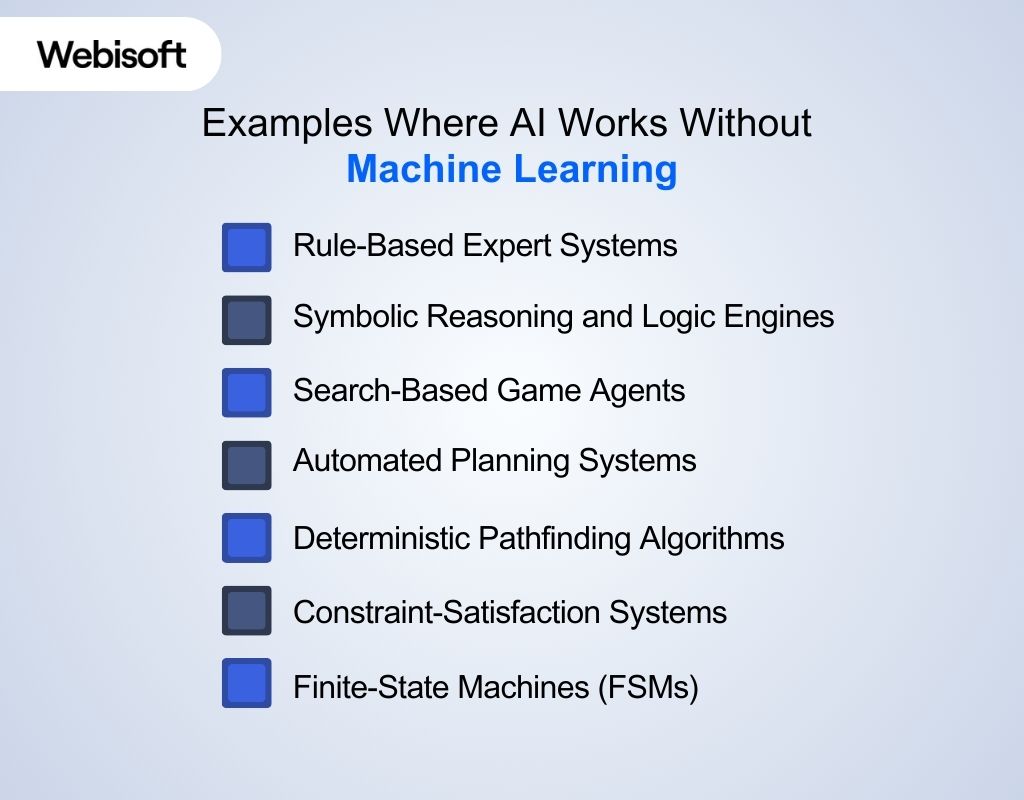 Webisoft

Examples Where AI Works Without Machine Learning

Rule-Based Expert Systems

Symbolic Reasoning and Logic Engines

Search-Based Game Agents

Automated Planning Systems

Deterministic Pathfinding Algorithms

Constraint-Satisfaction Systems

Finite-State Machines (FSMs)